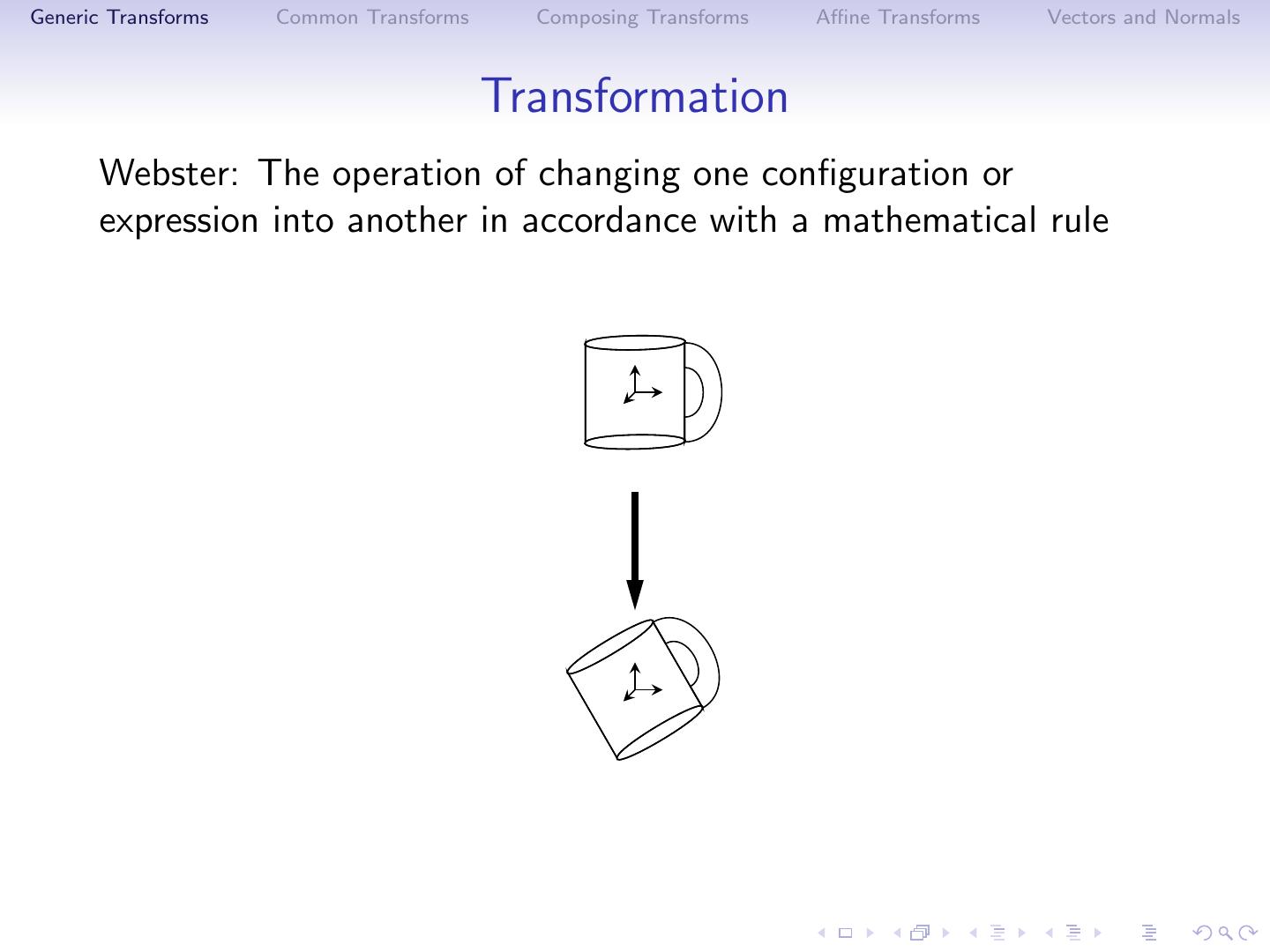 Generic Transforms Common Transforms Composing Transforms Affine Transforms Vectors and Normals

Transformation

Webster: The operation of changing one configuration or expression into another in accordance with a mathematical rule